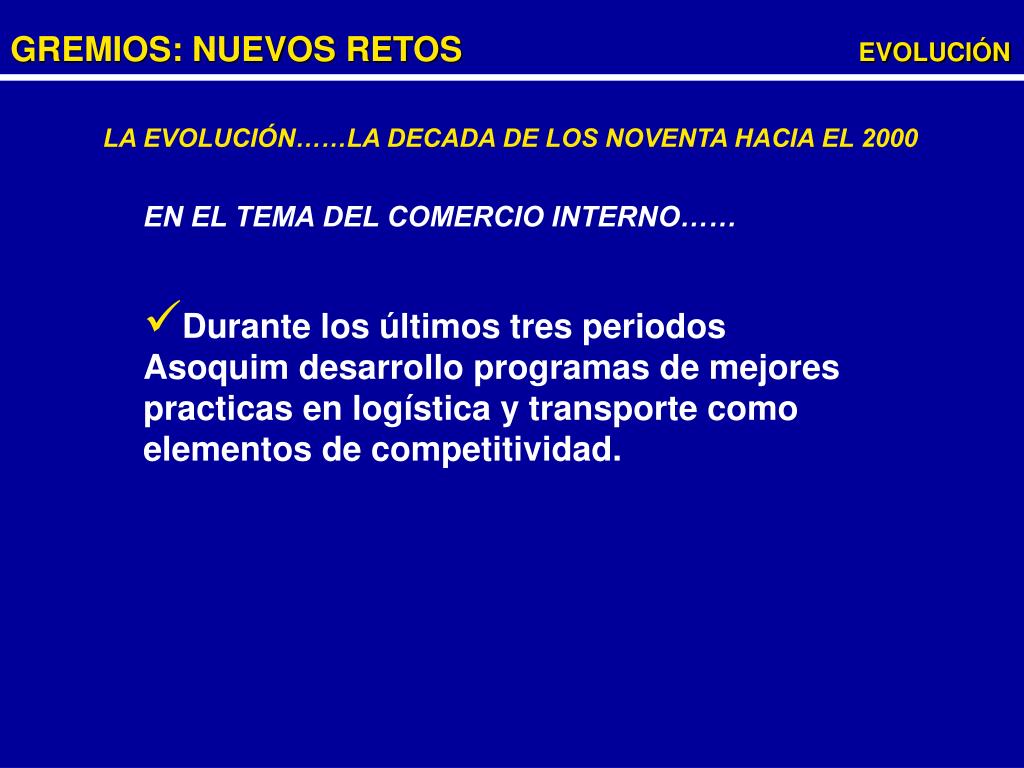 GREMIOS: NUEVOS RETOS

EVOLUCIÓN

LA EVOLUCIÓN……LA DECADA DE LOS NOVENTA HACIA EL 2000

EN EL TEMA DEL COMERCIO INTERNO……

✓Durante los últimos tres periodos Asoquim desarrollo programas de mejores practicas en logística y transporte como elementos de competitividad.